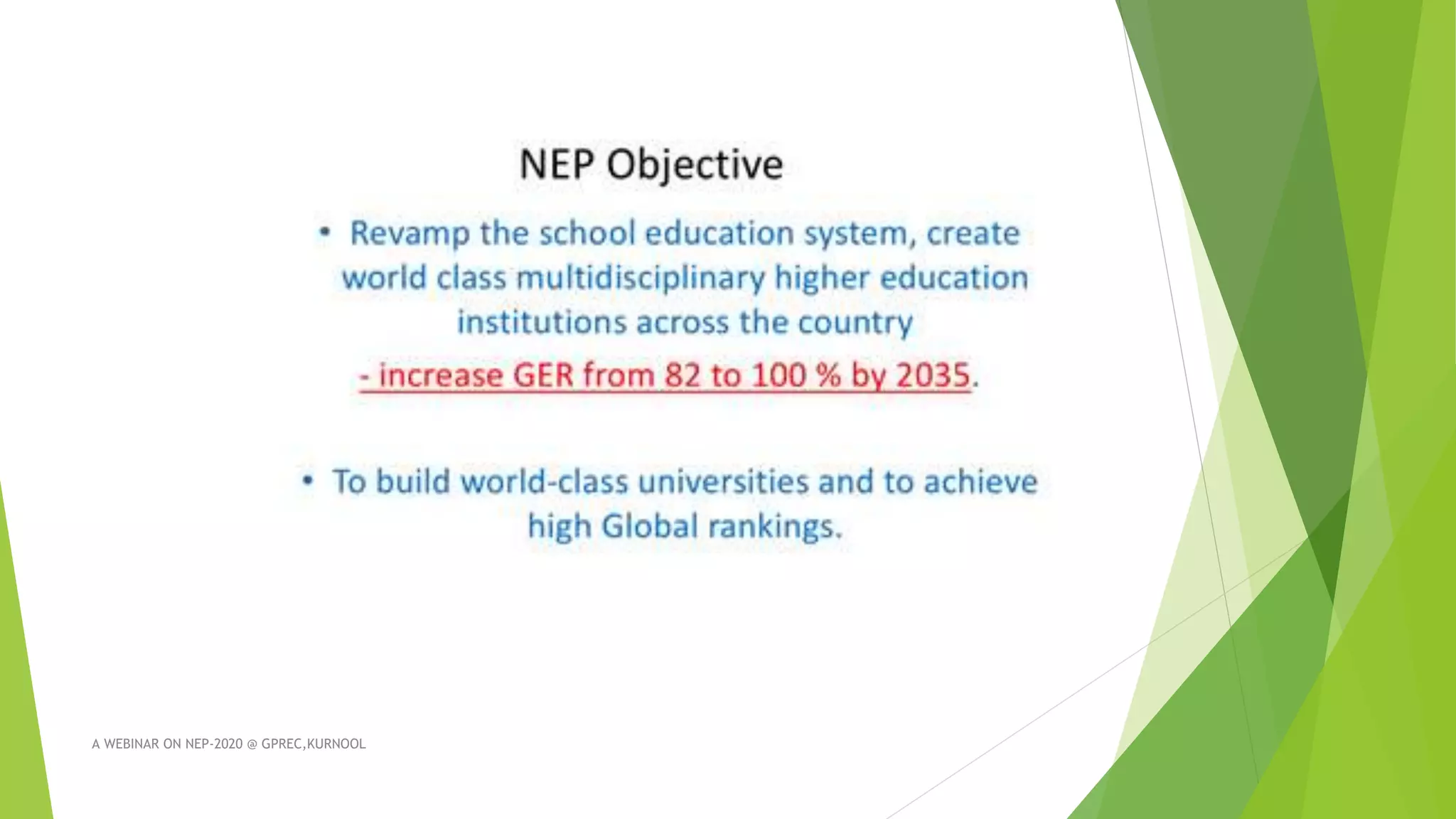 NEP Objective

• Revamp the school education system, create world class multidisciplinary higher education institutions across the country

- increase GER from 82 to 100 % by 2035.

• To build world-class universities and to achieve high Global rankings.

A WEBINAR ON NEP-2020 @ GPREC,KURNOOL